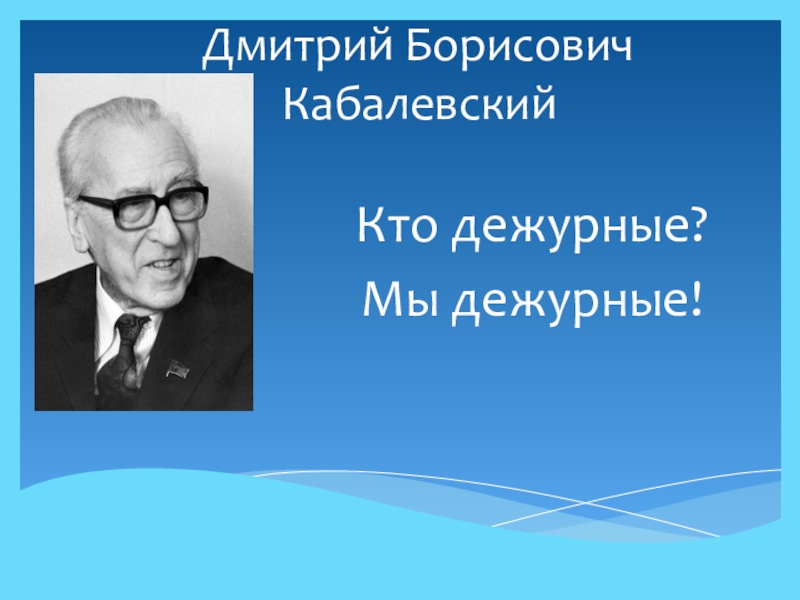 Дмитрий Борисович Кабалевский

Кто дежурные?

Мы дежурные!